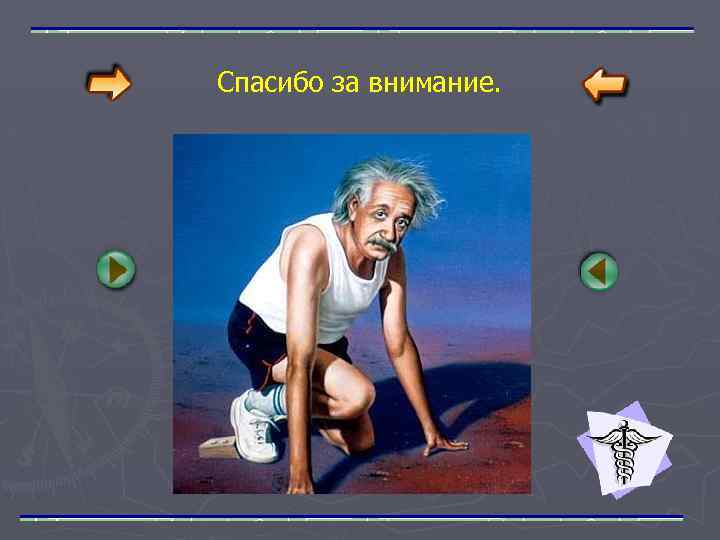 Спасибо за внимание.